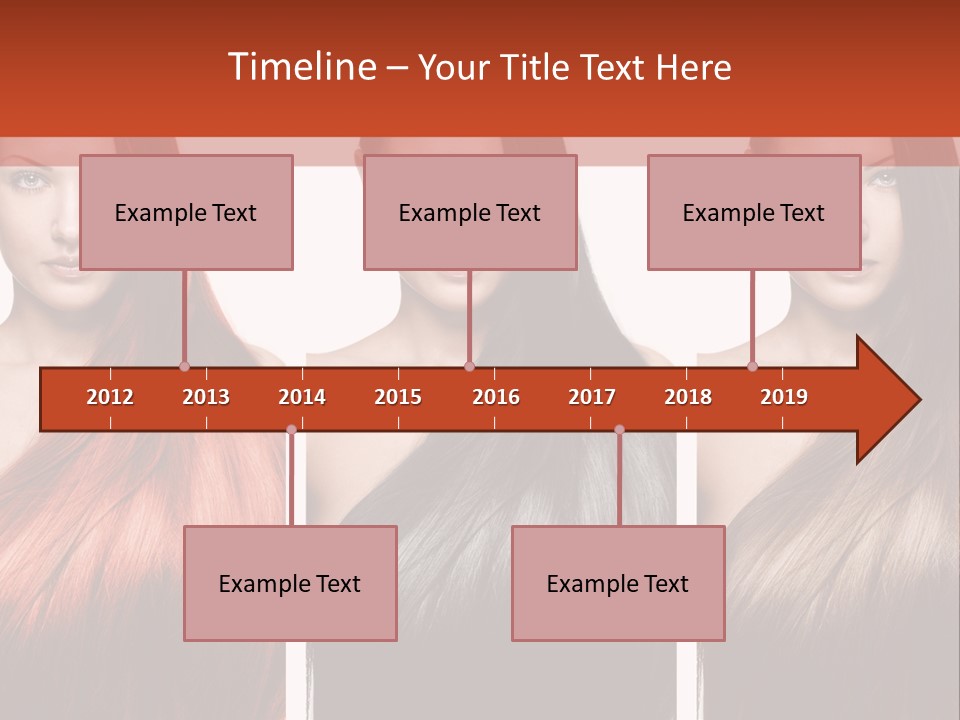 Timeline – Your Title Text Here

Example Text

Example Text

Example Text

2012 2013 2014 2015 2016 2017 2018 2019

Example Text

Example Text